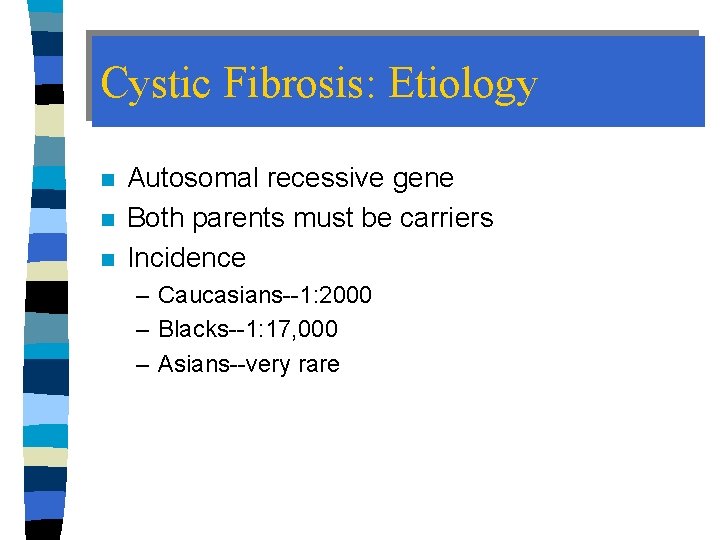 Cystic Fibrosis: Etiology

■ Autosomal recessive gene
■ Both parents must be carriers
■ Incidence
– Caucasians--1:2000
– Blacks--1:17,000
– Asians--very rare